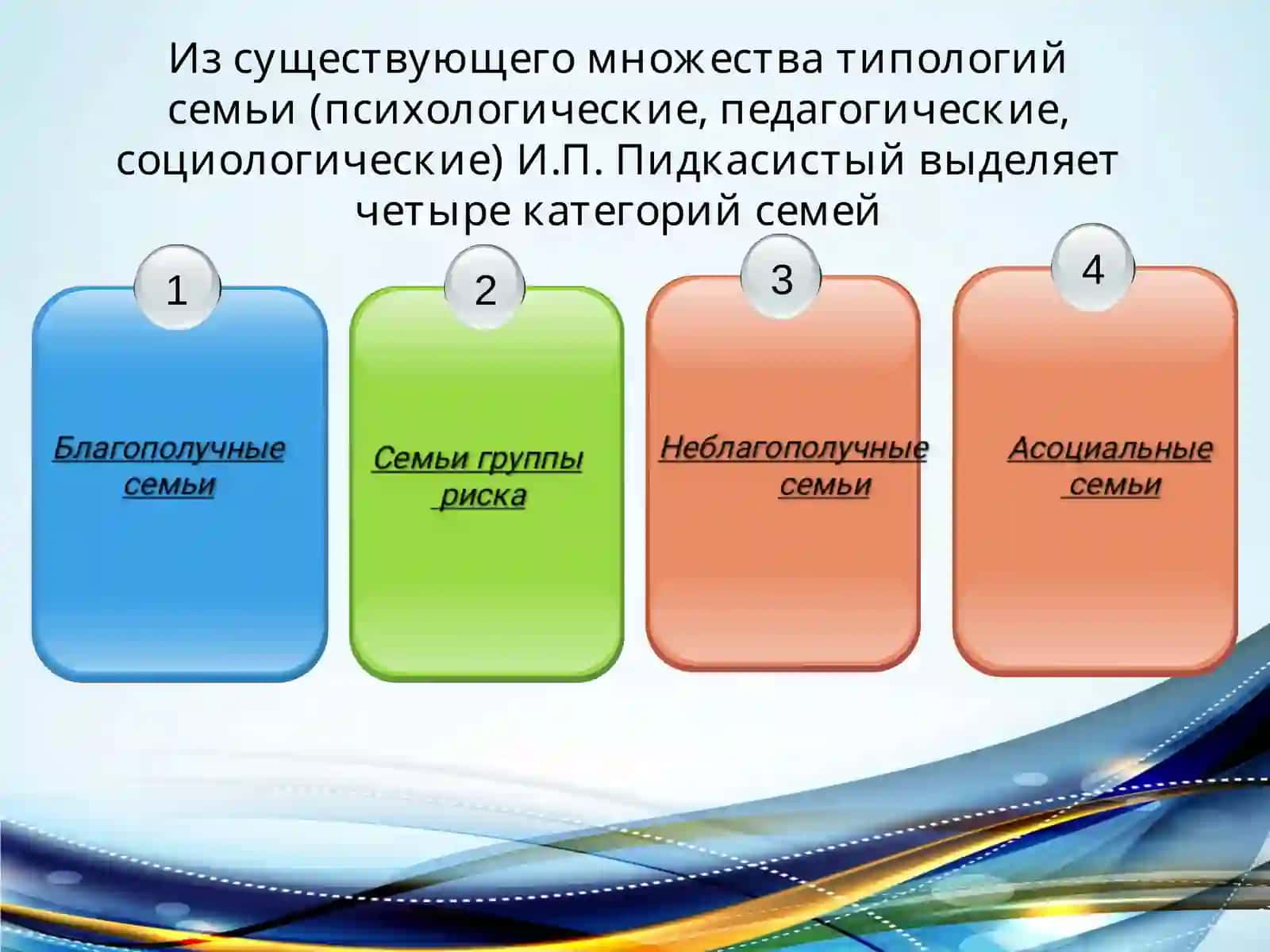 Из существующего множества типологий семьи (психологические, педагогические, социологические) И.П. Пидкасистый выделяет четыре категорий семей

1

Благополучные семьи

2

Семьи группы риска

3

Неблагополучные семьи

4

Асоциальные семьи